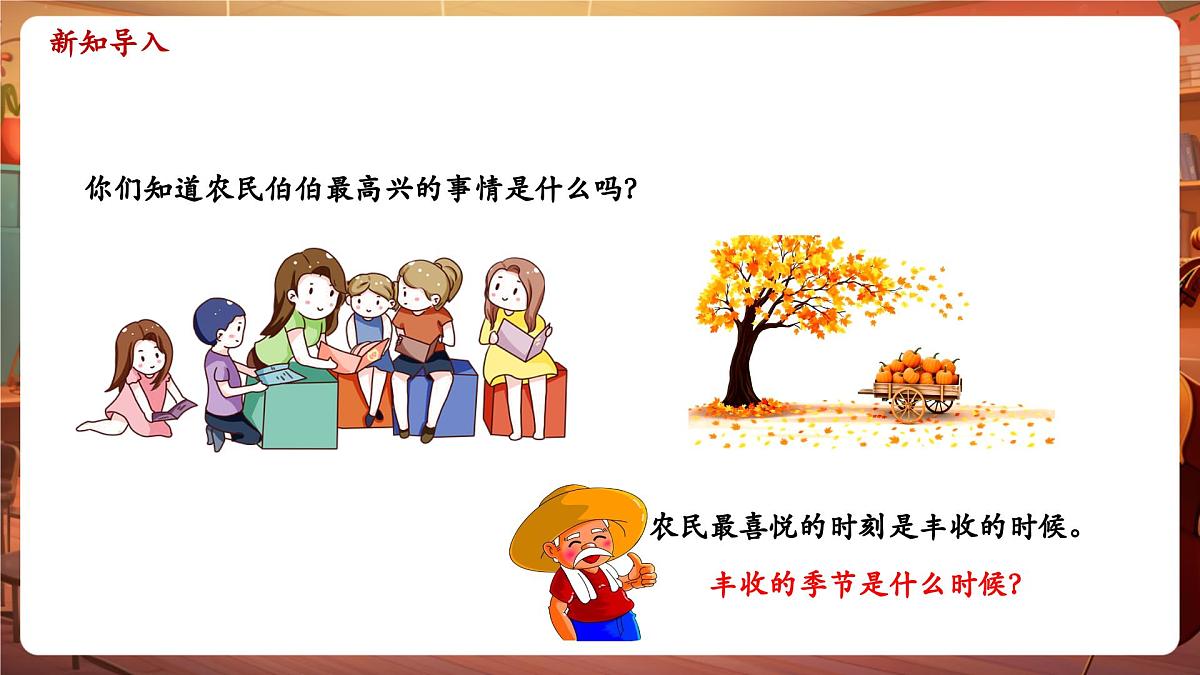 新知导入

你们知道农民伯伯最高兴的事情是什么吗?

农民最喜悦的时刻是丰收的时候。

丰收的季节是什么时候?